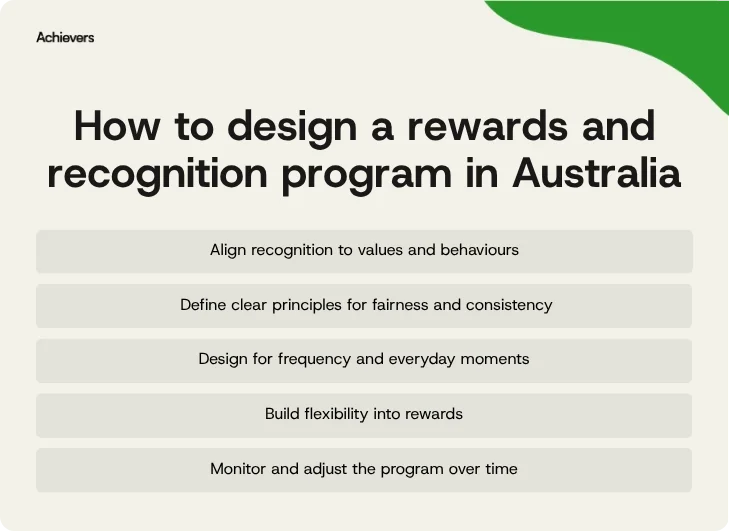 Achievers

How to design a rewards and recognition program in Australia

Align recognition to values and behaviours

Define clear principles for fairness and consistency

Design for frequency and everyday moments

Build flexibility into rewards

Monitor and adjust the program over time